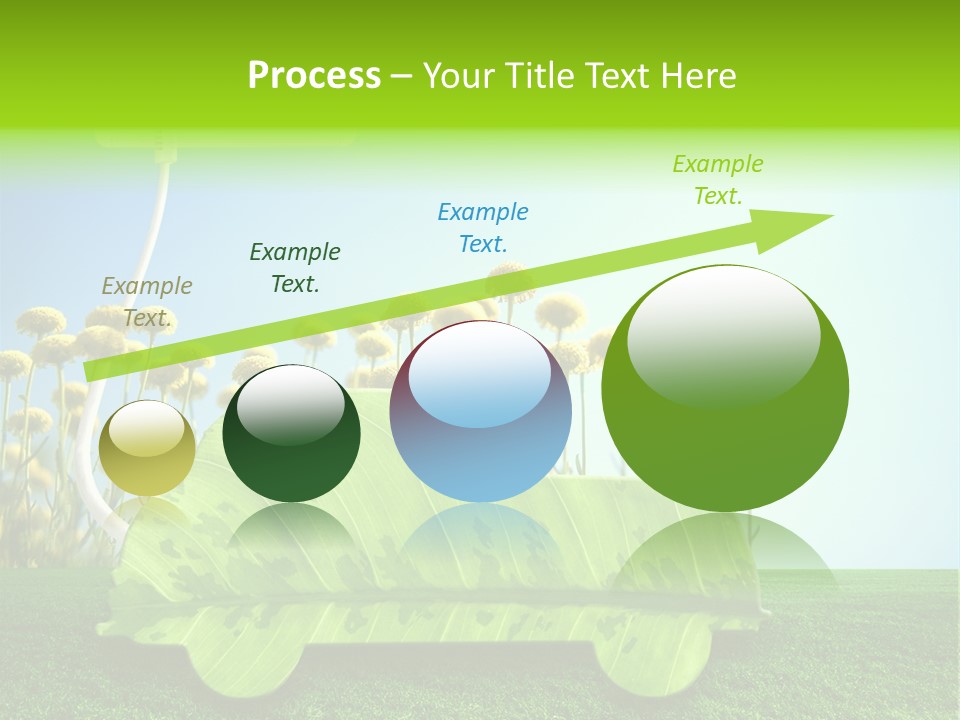 Process – Your Title Text Here

Example Text.

Example Text.

Example Text.

Example Text.